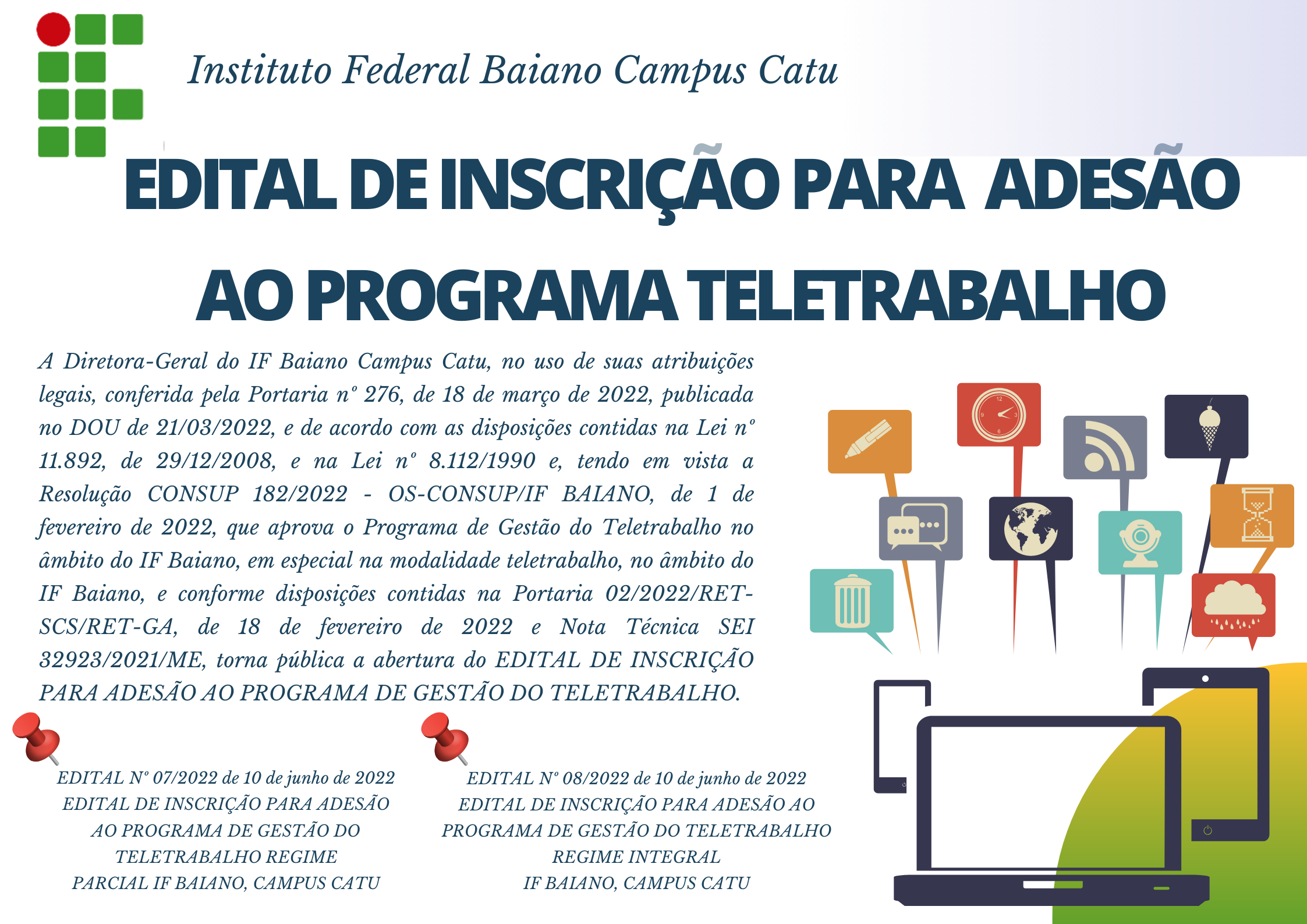 Instituto Federal Baiano Campus Catu

EDITAL DE INSCRIÇÃO PARA ADESÃO AO PROGRAMA TELETRABALHO

A Diretora-Geral do IF Baiano Campus Catu, no uso de suas atribuições legais, conferida pela Portaria nº 276, de 18 de março de 2022, publicada no DOU de 21/03/2022, e de acordo com as disposições contidas na Lei nº 11.892, de 29/12/2008, e na Lei nº 8.112/1990 e, tendo em vista a Resolução CONSUP 182/2022 - OS-CONSUP/IF BAIANO, de 1 de fevereiro de 2022, que aprova o Programa de Gestão do Teletrabalho no âmbito do IF Baiano, em especial na modalidade teletrabalho, no âmbito do IF Baiano, e conforme disposições contidas na Portaria 02/2022/RET-SCS/RET-GA, de 18 de fevereiro de 2022 e Nota Técnica SEI 32923/2021/ME, torna pública a abertura do EDITAL DE INSCRIÇÃO PARA ADESÃO AO PROGRAMA DE GESTÃO DO TELETRABALHO.

EDITAL Nº 07/2022 de 10 de junho de 2022
EDITAL DE INSCRIÇÃO PARA ADESÃO AO PROGRAMA DE GESTÃO DO TELETRABALHO REGIME PARCIAL IF BAIANO, CAMPUS CATU

EDITAL Nº 08/2022 de 10 de junho de 2022
EDITAL DE INSCRIÇÃO PARA ADESÃO AO PROGRAMA DE GESTÃO DO TELETRABALHO REGIME INTEGRAL
IF BAIANO, CAMPUS CATU